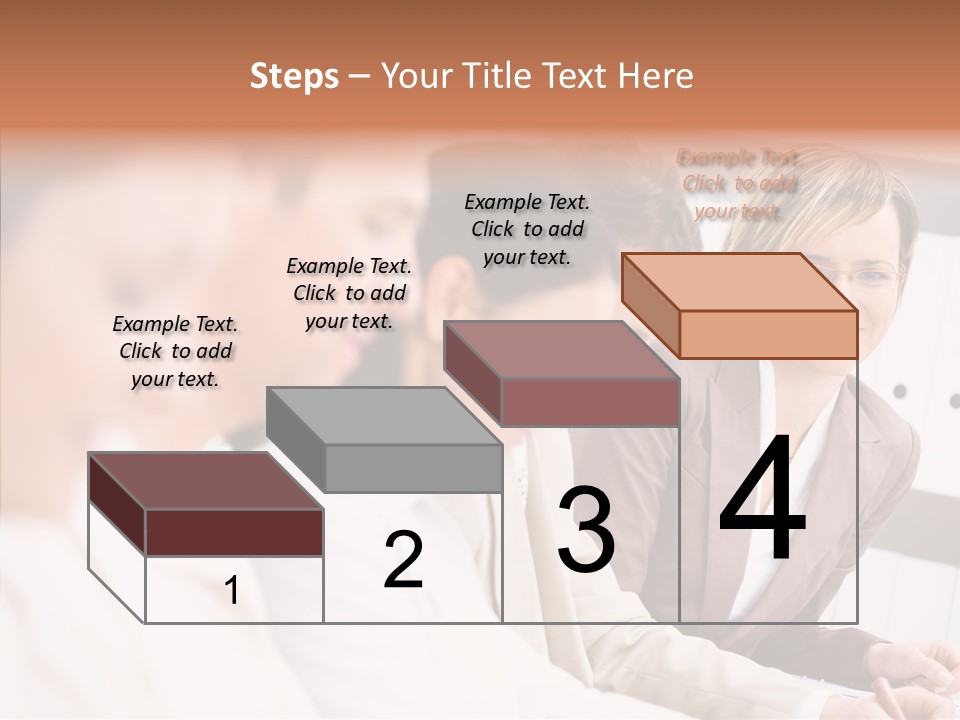 Steps – Your Title Text Here

Example Text. Click to add your text.

Example Text. Click to add your text.

Example Text. Click to add your text.

Example Text. Click to add your text.

1

2

3

4